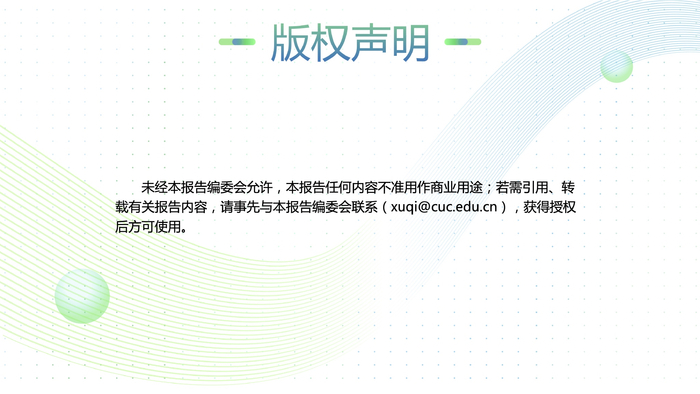 版权声明

未经本报告编委会允许，本报告任何内容不准用作商业用途；若需引用、转载有关报告内容，请事先与本报告编委会联系（xuqi@cuc.edu.cn），获得授权后方可使用。